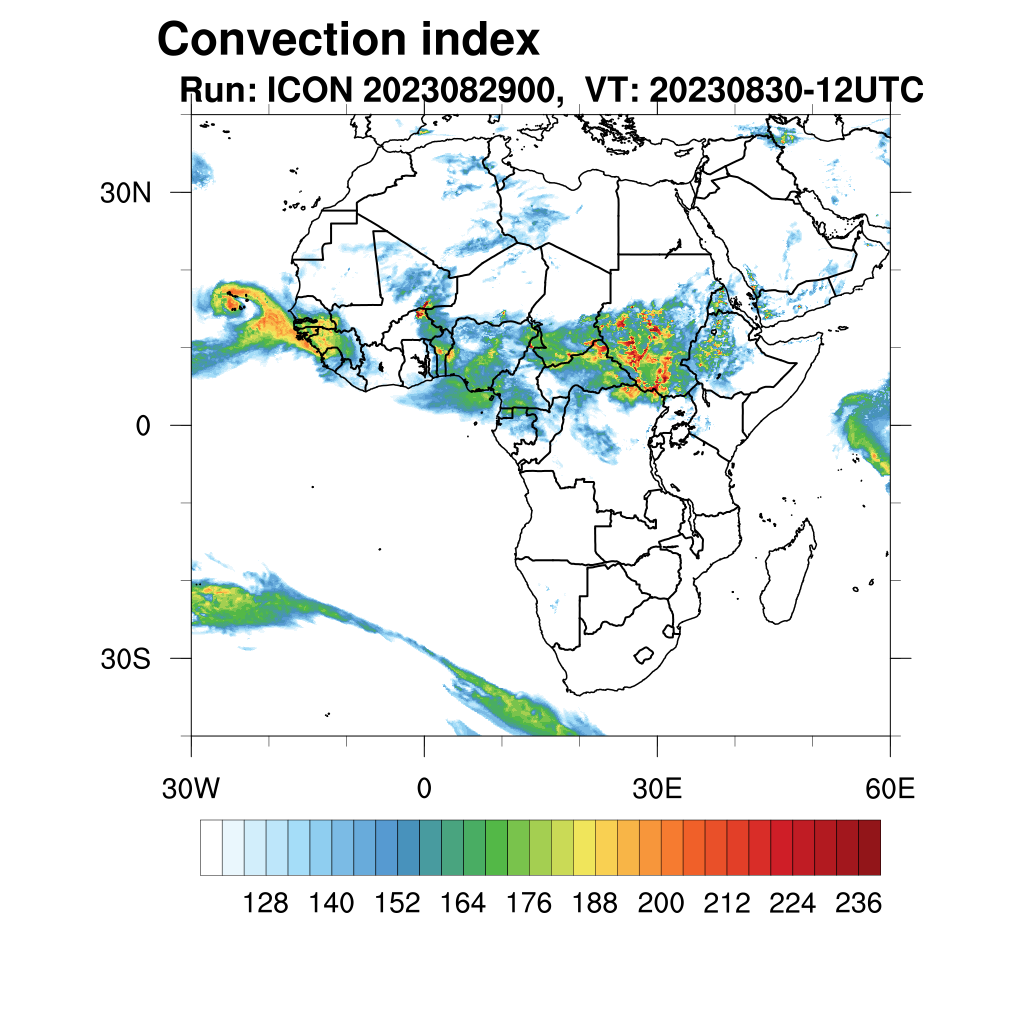 Convection index

Run: ICON 2023082900, VT: 20230830-12UTC

30N

0

30S

30W

0

30E

60E

128 140 152 164 176 188 200 212 224 236